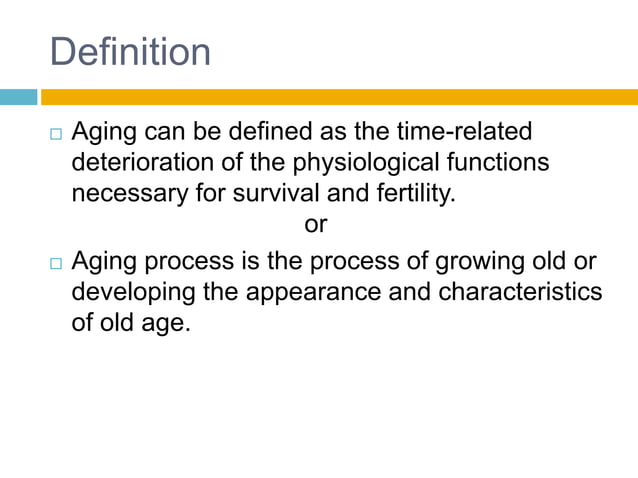 Definition

□ Aging can be defined as the time-related deterioration of the physiological functions necessary for survival and fertility.

or

□ Aging process is the process of growing old or developing the appearance and characteristics of old age.